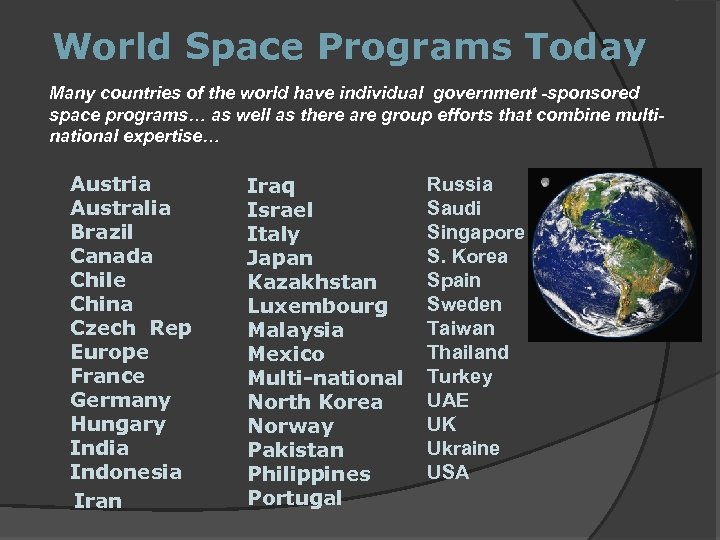 World Space Programs Today

Many countries of the world have individual government -sponsored space programs… as well as there are group efforts that combine multi-national expertise…

Austria
Australia
Brazil
Canada
Chile
China
Czech Rep
Europe
France
Germany
Hungary
India
Indonesia
Iran

Iraq
Israel
Italy
Japan
Kazakhstan
Luxembourg
Malaysia
Mexico
Multi-national
North Korea
Norway
Pakistan
Philippines
Portugal

Russia
Saudi
Singapore
S. Korea
Spain
Sweden
Taiwan
Thailand
Turkey
UAE
UK
Ukraine
USA